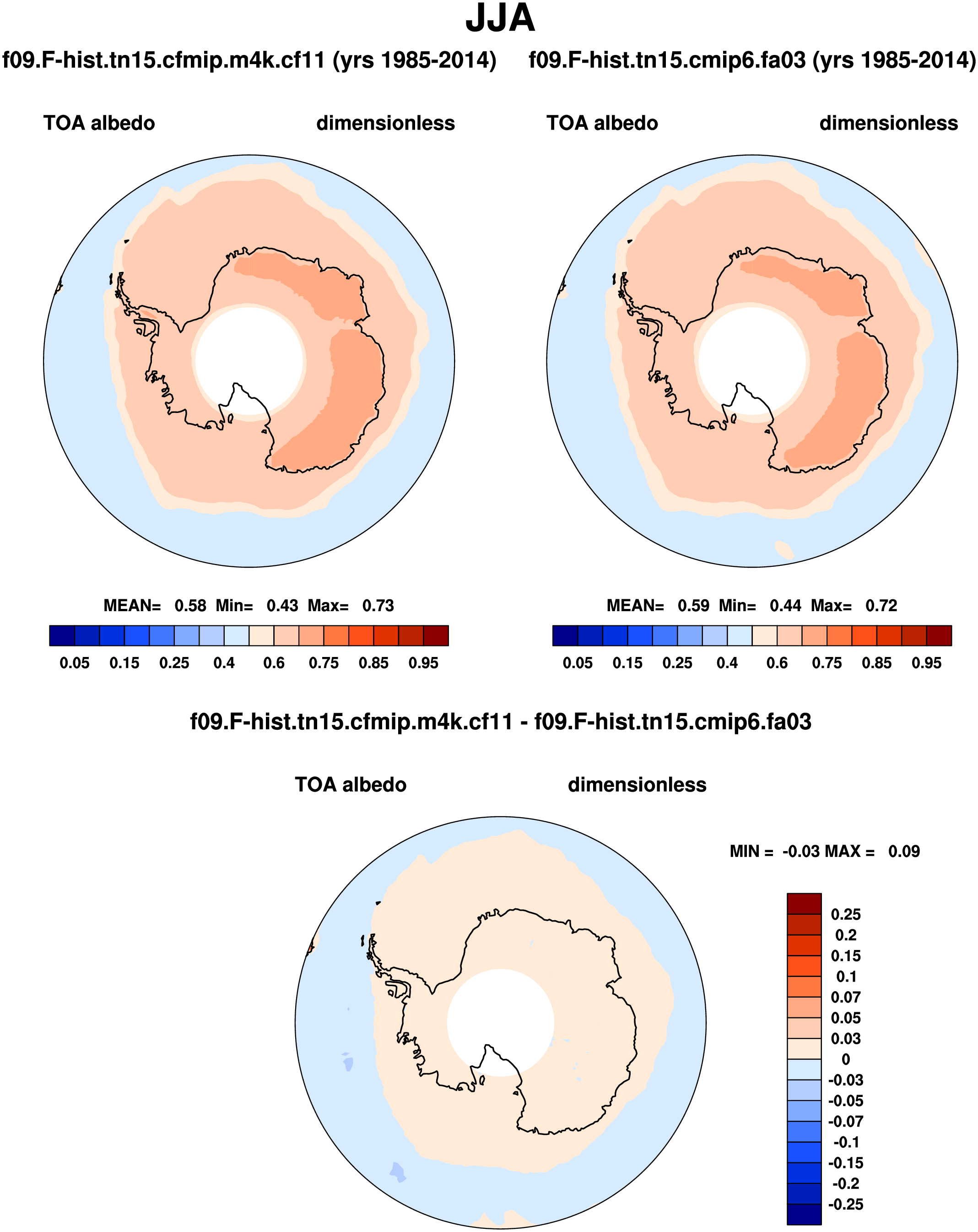 JJA

f09.F-hist.tn15.cfmip.m4k.cf11 (yrs 1985-2014)

TOA albedo dimensionless

MEAN= 0.58 Min= 0.43 Max= 0.73

0.05 0.15 0.25 0.4 0.6 0.75 0.85 0.95

f09.F-hist.tn15.cmip6.fa03 (yrs 1985-2014)

TOA albedo dimensionless

MEAN= 0.59 Min= 0.44 Max= 0.72

0.05 0.15 0.25 0.4 0.6 0.75 0.85 0.95

f09.F-hist.tn15.cfmip.m4k.cf11 - f09.F-hist.tn15.cmip6.fa03

TOA albedo dimensionless

MIN = -0.03 MAX = 0.09

0.25
0.2
0.15
0.1
0.07
0.05
0.03
0
-0.03
-0.05
-0.07
-0.1
-0.15
-0.2
-0.25